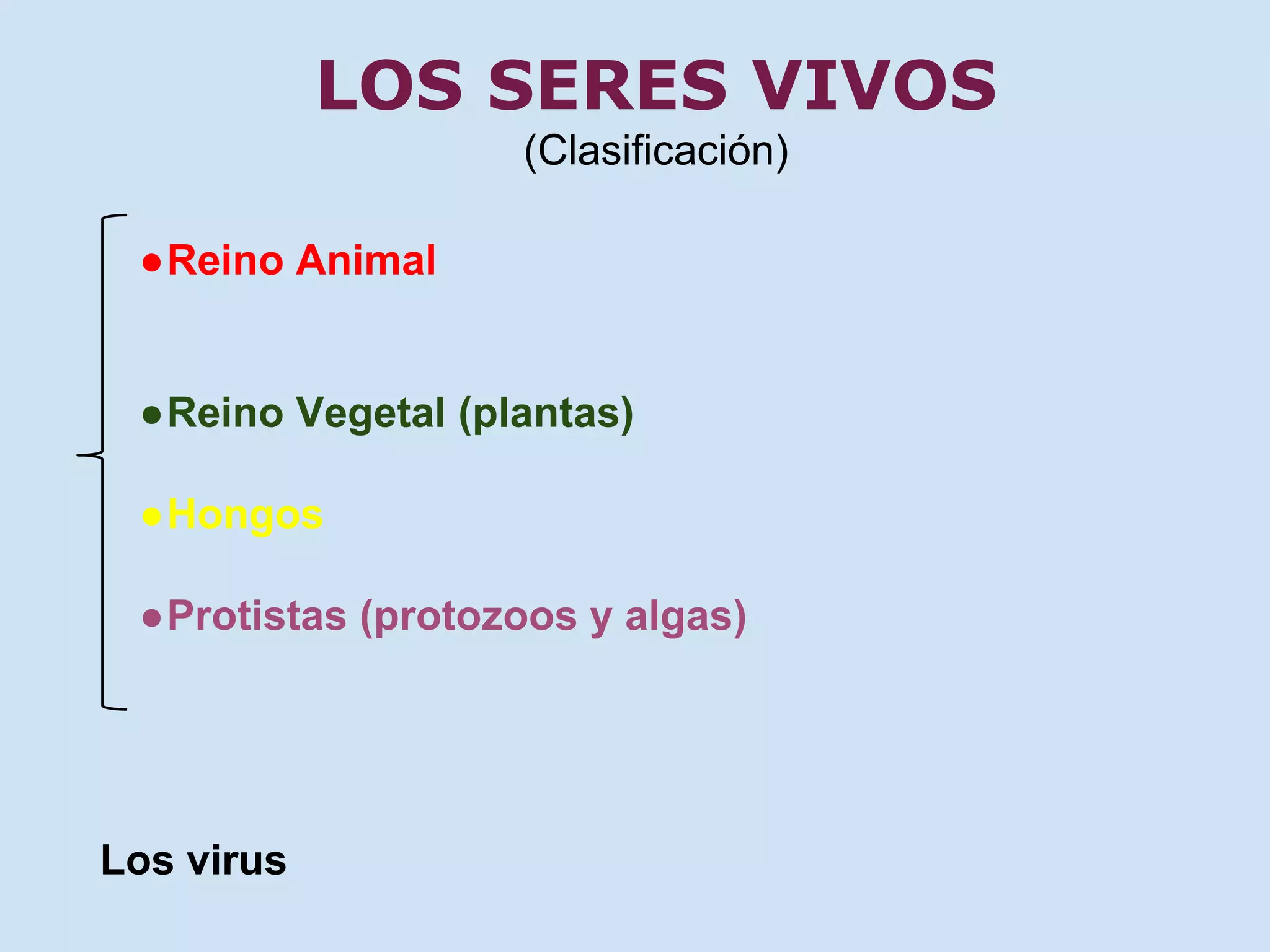 LOS SERES VIVOS
(Clasificación)

●Reino Animal

●Reino Vegetal (plantas)

●Hongos

●Protistas (protozoos y algas)

Los virus